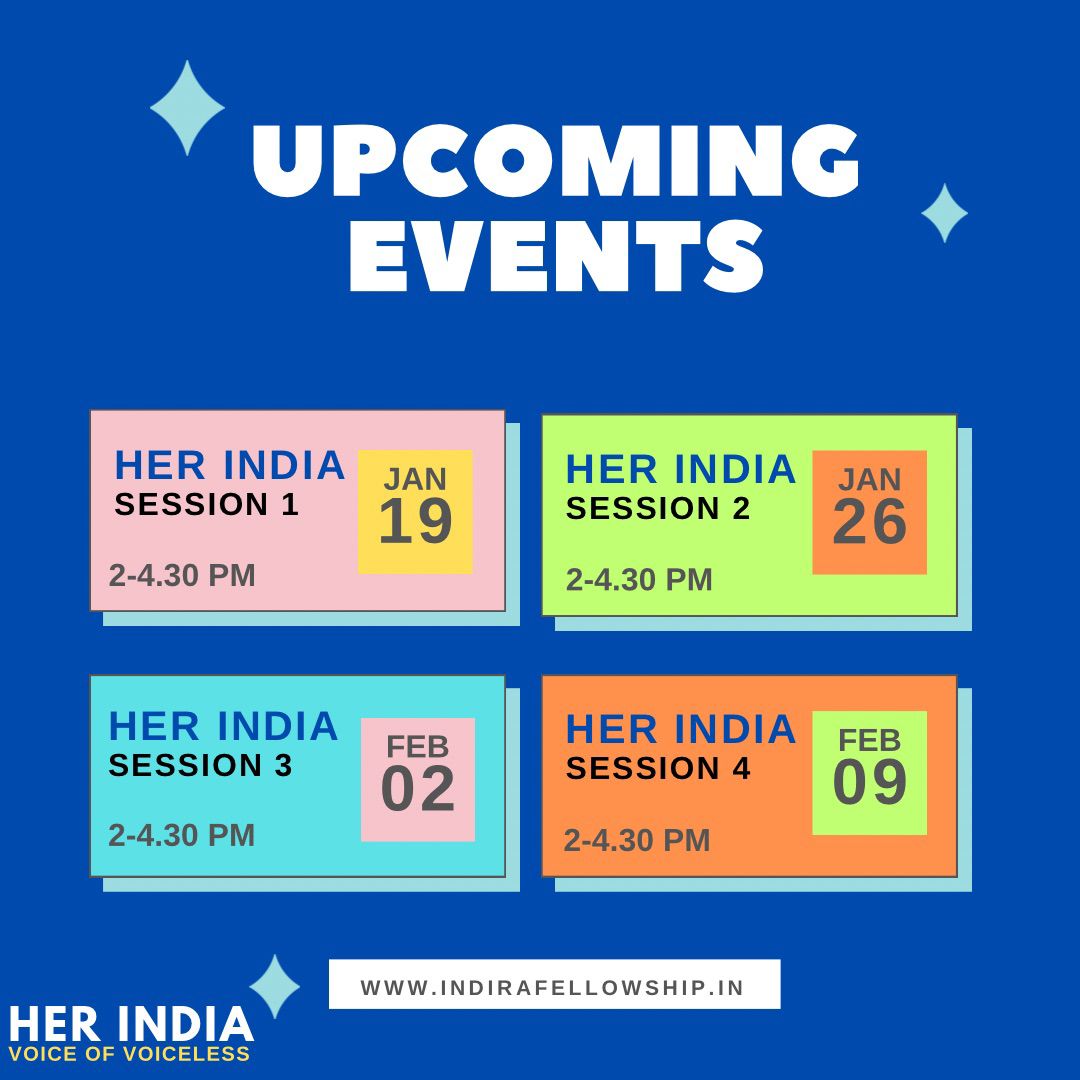 UPCOMING EVENTS

HER INDIA
SESSION 1
JAN
19
2-4.30 PM

HER INDIA
SESSION 2
JAN
26
2-4.30 PM

HER INDIA
SESSION 3
FEB
02
2-4.30 PM

HER INDIA
SESSION 4
FEB
09
2-4.30 PM

WWW.INDIRAFELLOWSHIP.IN

HER INDIA
VOICE OF VOICELESS